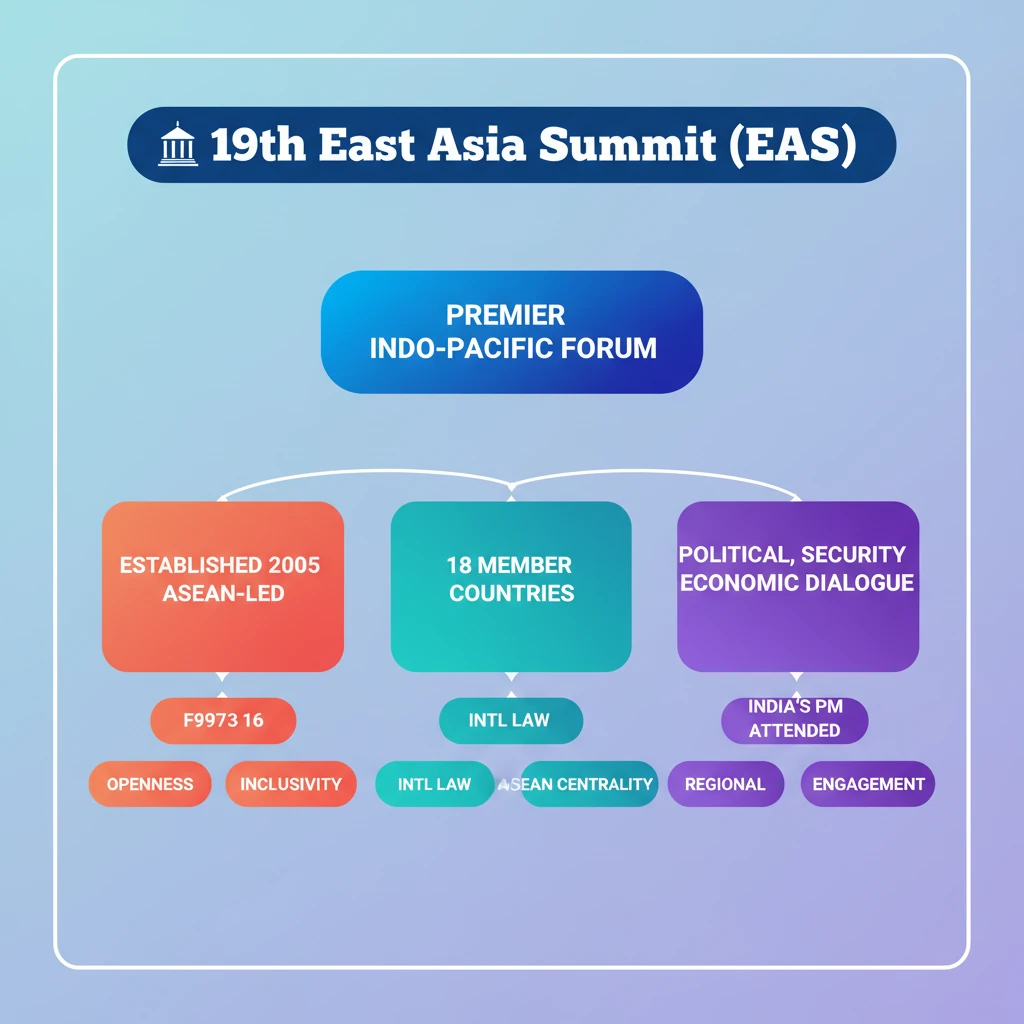 19th East Asia Summit (EAS)

PREMIER INDO-PACIFIC FORUM

ESTABLISHED 2005 ASEAN-LED

18 MEMBER COUNTRIES

POLITICAL, SECURITY ECONOMIC DIALOGUE

F9973 16

INTL LAW

INDIA'S PM ATTENDED

OPENNESS

INCLUSIVITY

INTL LAW

ASEAN CENTRALITY

REGIONAL

ENGAGEMENT